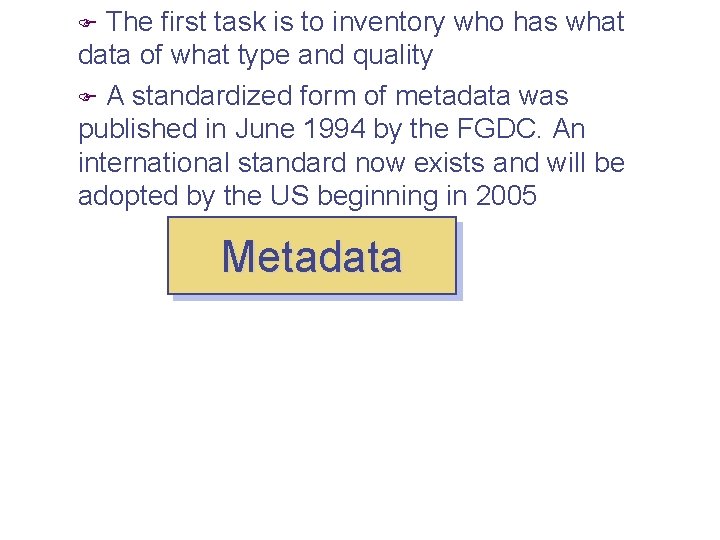 The first task is to inventory who has what data of what type and quality

A standardized form of metadata was published in June 1994 by the FGDC. An international standard now exists and will be adopted by the US beginning in 2005

Metadata